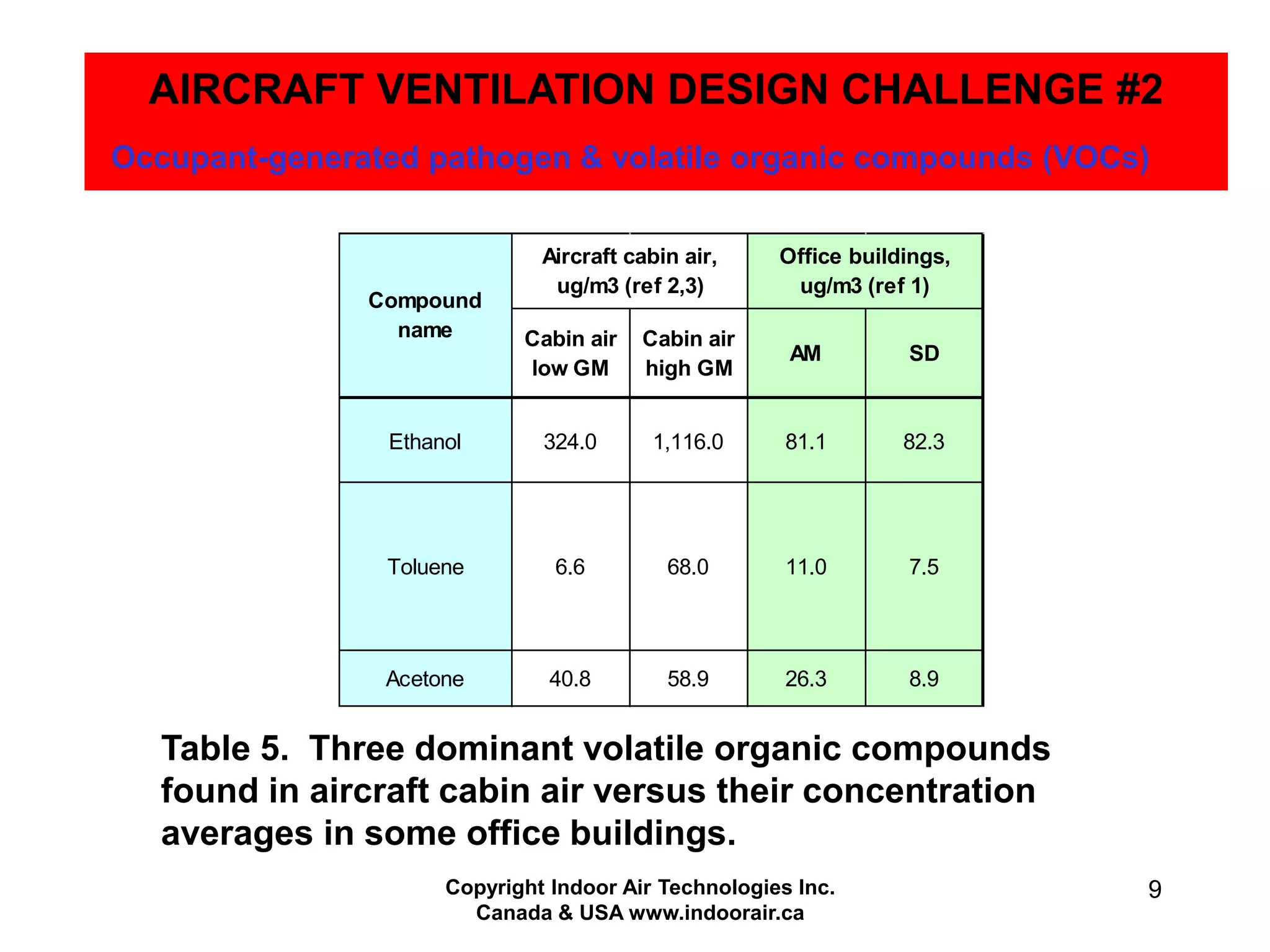 AIRCRAFT VENTILATION DESIGN CHALLENGE #2

Occupant-generated pathogen & volatile organic compounds (VOCs)

| Compound name | Aircraft cabin air, ug/m3 (ref 2,3) | | Office buildings, ug/m3 (ref 1) | |
|---|---|---|---|---|
| | Cabin air low GM | Cabin air high GM | AM | SD |
| Ethanol | 324.0 | 1,116.0 | 81.1 | 82.3 |
| Toluene | 6.6 | 68.0 | 11.0 | 7.5 |
| Acetone | 40.8 | 58.9 | 26.3 | 8.9 |

Table 5. Three dominant volatile organic compounds found in aircraft cabin air versus their concentration averages in some office buildings.

Copyright Indoor Air Technologies Inc.
Canada & USA www.indoorair.ca

9